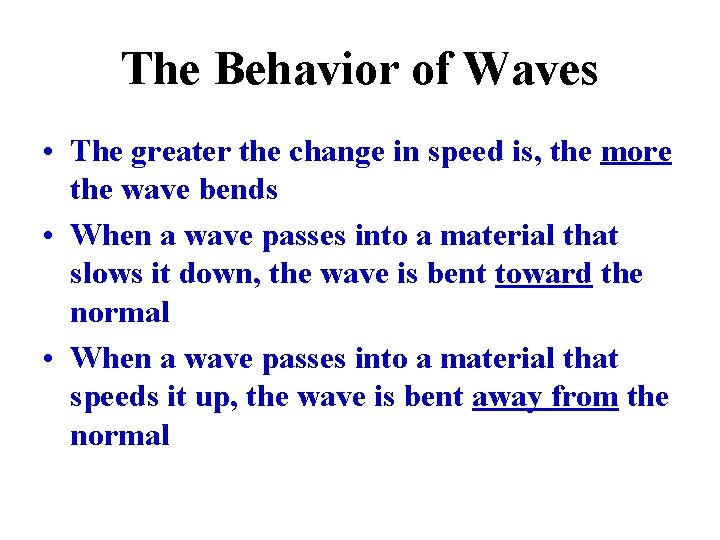 The Behavior of Waves

• The greater the change in speed is, the more the wave bends

• When a wave passes into a material that slows it down, the wave is bent toward the normal

• When a wave passes into a material that speeds it up, the wave is bent away from the normal